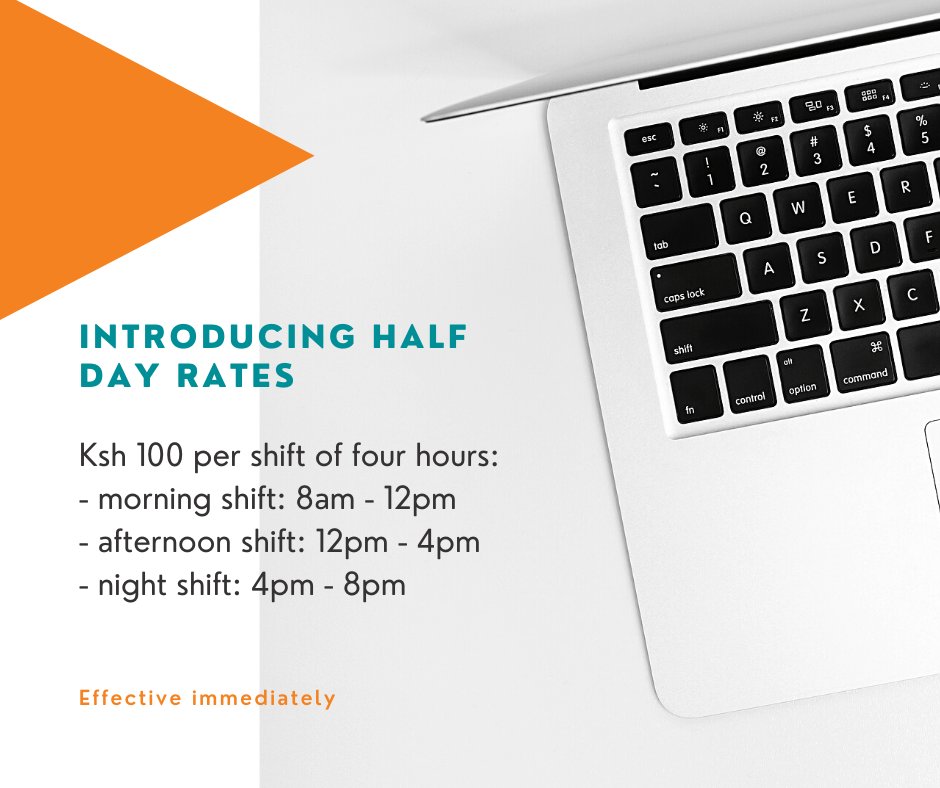 INTRODUCING HALF DAY RATES

Ksh 100 per shift of four hours:
- morning shift: 8am - 12pm
- afternoon shift: 12pm - 4pm
- night shift: 4pm - 8pm

Effective immediately

esc F1 F2 F3 F4
~ ` ! 1 @ 2 # 3 $ 4 % 5
tab Q W E R
caps lock A S D F
shift Z X C
fn control alt option ⌘ command